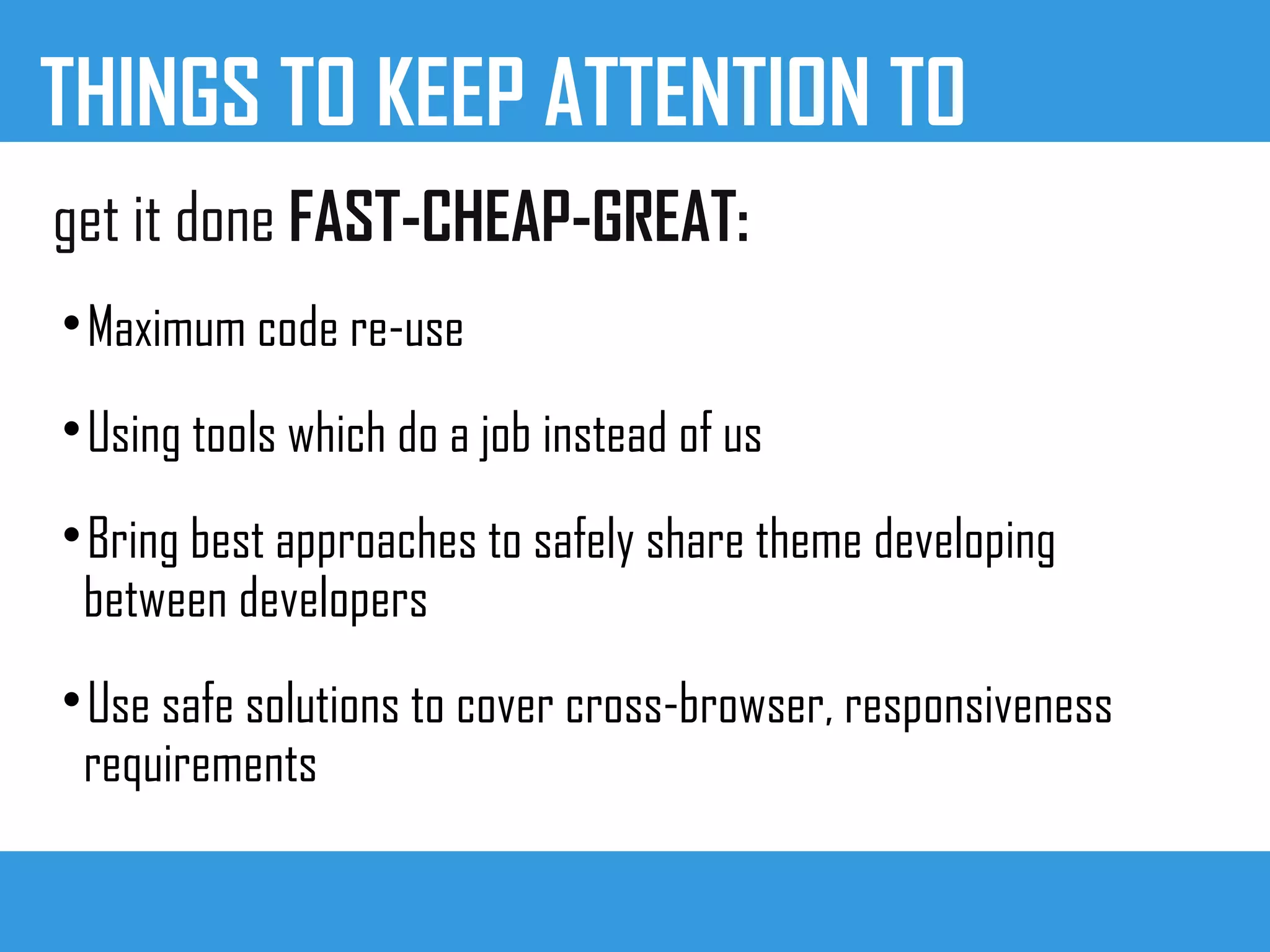 THINGS TO KEEP ATTENTION TO

get it done FAST-CHEAP-GREAT:

• Maximum code re-use

• Using tools which do a job instead of us

• Bring best approaches to safely share theme developing between developers

• Use safe solutions to cover cross-browser, responsiveness requirements